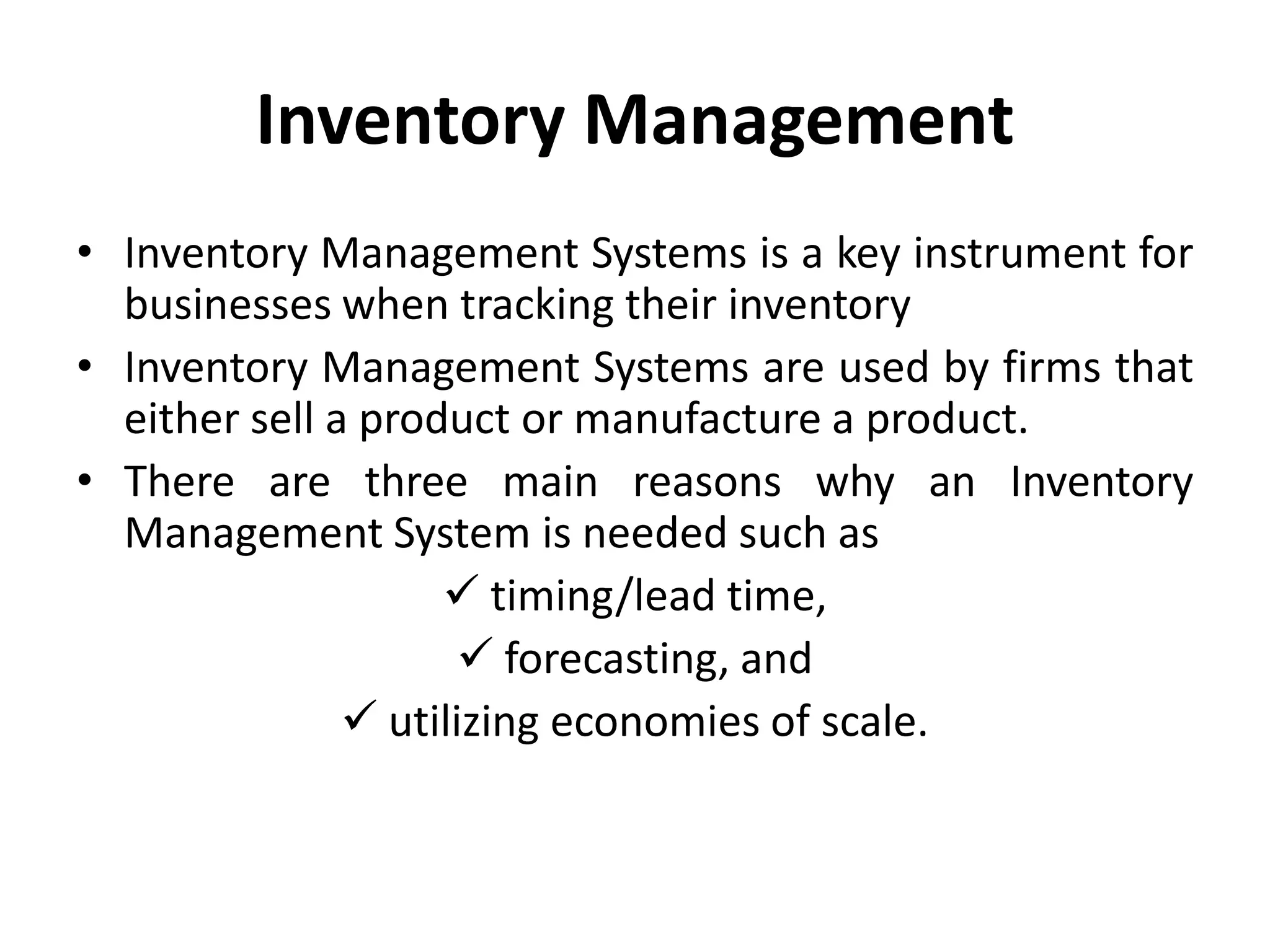 Inventory Management

• Inventory Management Systems is a key instrument for businesses when tracking their inventory
• Inventory Management Systems are used by firms that either sell a product or manufacture a product.
• There are three main reasons why an Inventory Management System is needed such as

✓ timing/lead time,
✓ forecasting, and
✓ utilizing economies of scale.